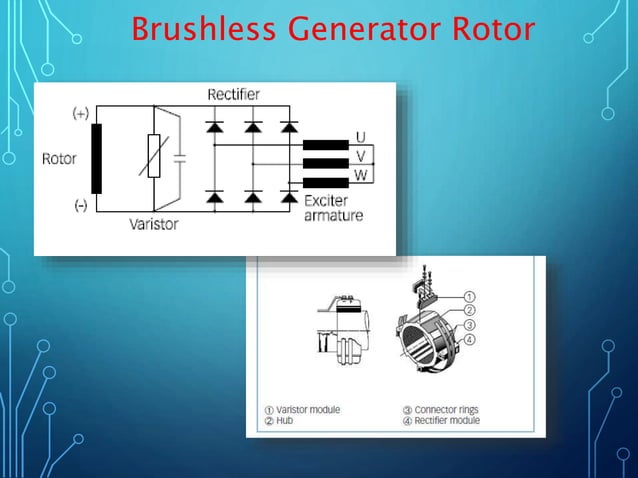 Brushless Generator Rotor

Rectifier
(+)
Rotor
(-)
Varistor
U
V
W
Exciter armature

①
②
③
④

① Varistor module
② Hub
③ Connector rings
④ Rectifier module